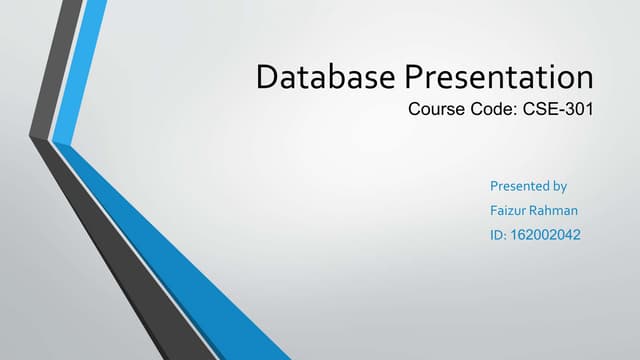 Database Presentation
Course Code: CSE-301

Presented by
Faizur Rahman
ID: 162002042